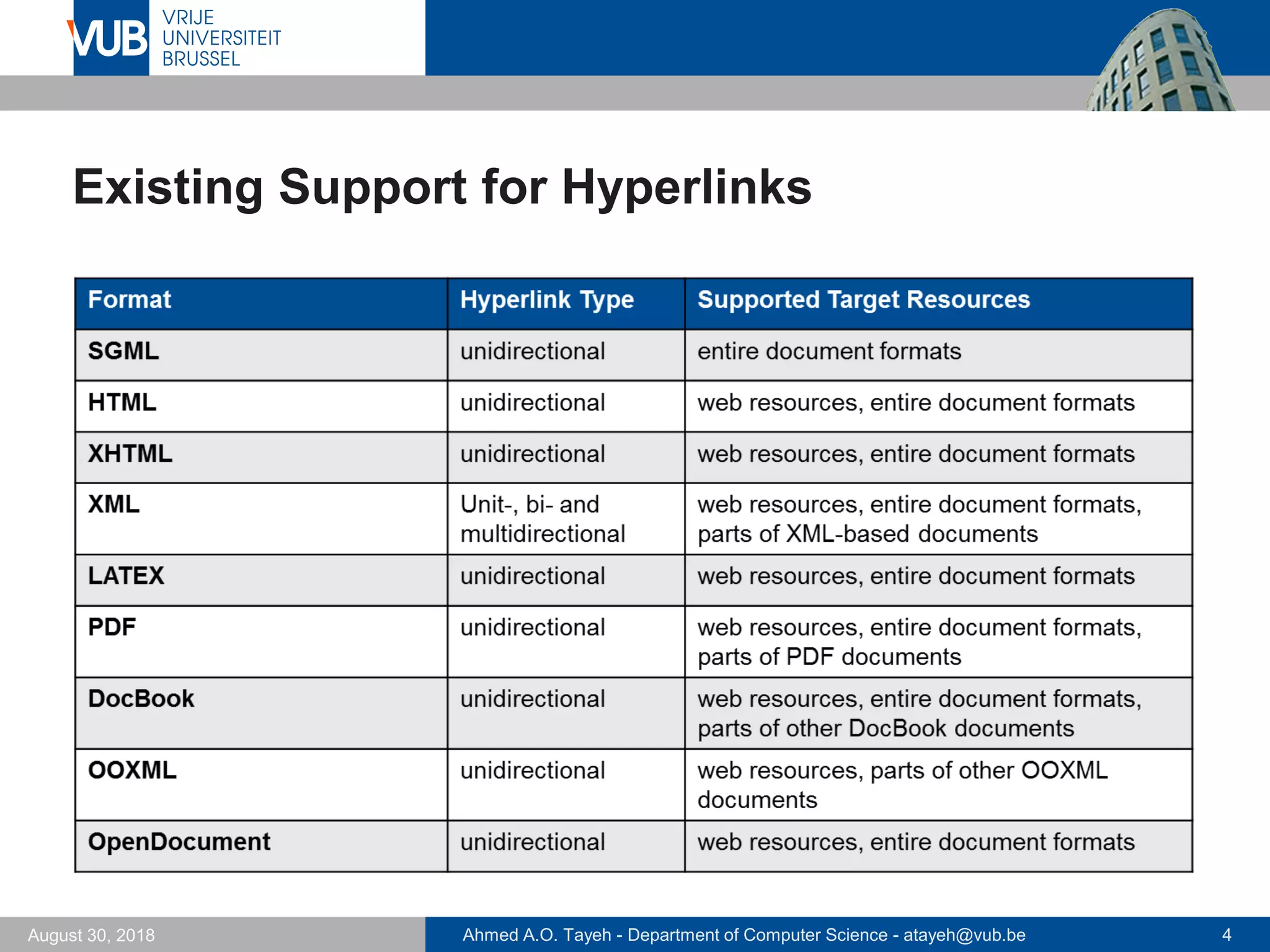 VUB VRIJE UNIVERSITEIT BRUSSEL

Existing Support for Hyperlinks

| Format | Hyperlink Type | Supported Target Resources |
|---|---|---|
| SGML | unidirectional | entire document formats |
| HTML | unidirectional | web resources, entire document formats |
| XHTML | unidirectional | web resources, entire document formats |
| XML | Unit-, bi- and multidirectional | web resources, entire document formats, parts of XML-based documents |
| LATEX | unidirectional | web resources, entire document formats |
| PDF | unidirectional | web resources, entire document formats, parts of PDF documents |
| DocBook | unidirectional | web resources, entire document formats, parts of other DocBook documents |
| OOXML | unidirectional | web resources, parts of other OOXML documents |
| OpenDocument | unidirectional | web resources, entire document formats |

August 30, 2018

Ahmed A.O. Tayeh - Department of Computer Science - atayeh@vub.be

4